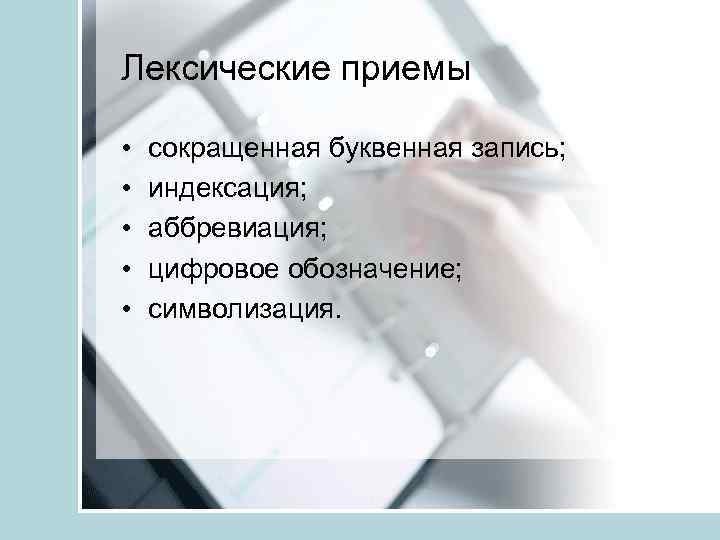 Лексические приемы

• сокращенная буквенная запись;
• индексация;
• аббревиация;
• цифровое обозначение;
• символизация.